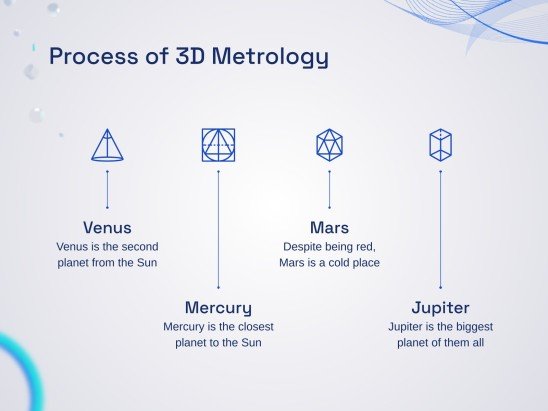 Process of 3D Metrology

Venus
Venus is the second planet from the Sun

Mercury
Mercury is the closest planet to the Sun

Mars
Despite being red, Mars is a cold place

Jupiter
Jupiter is the biggest planet of them all